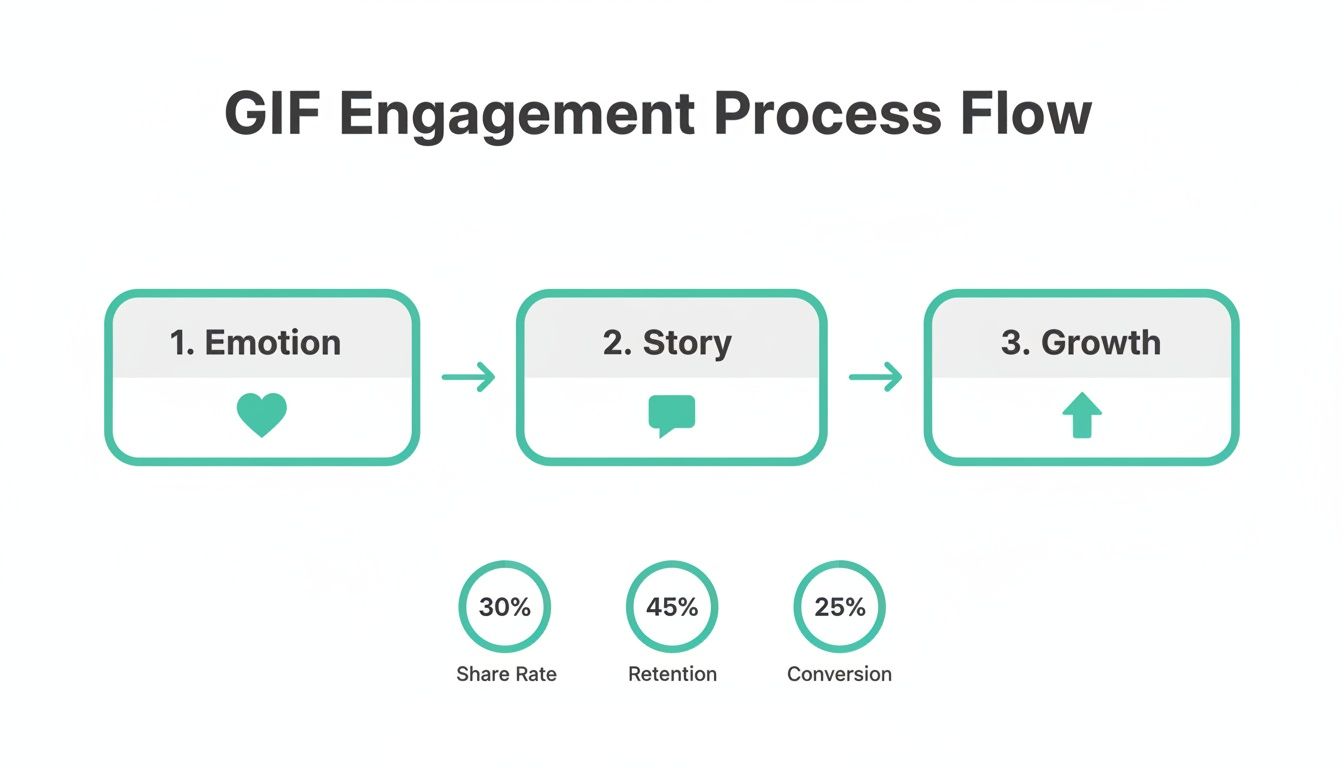 GIF Engagement Process Flow

1. Emotion

2. Story

3. Growth

30%
Share Rate

45%
Retention

25%
Conversion